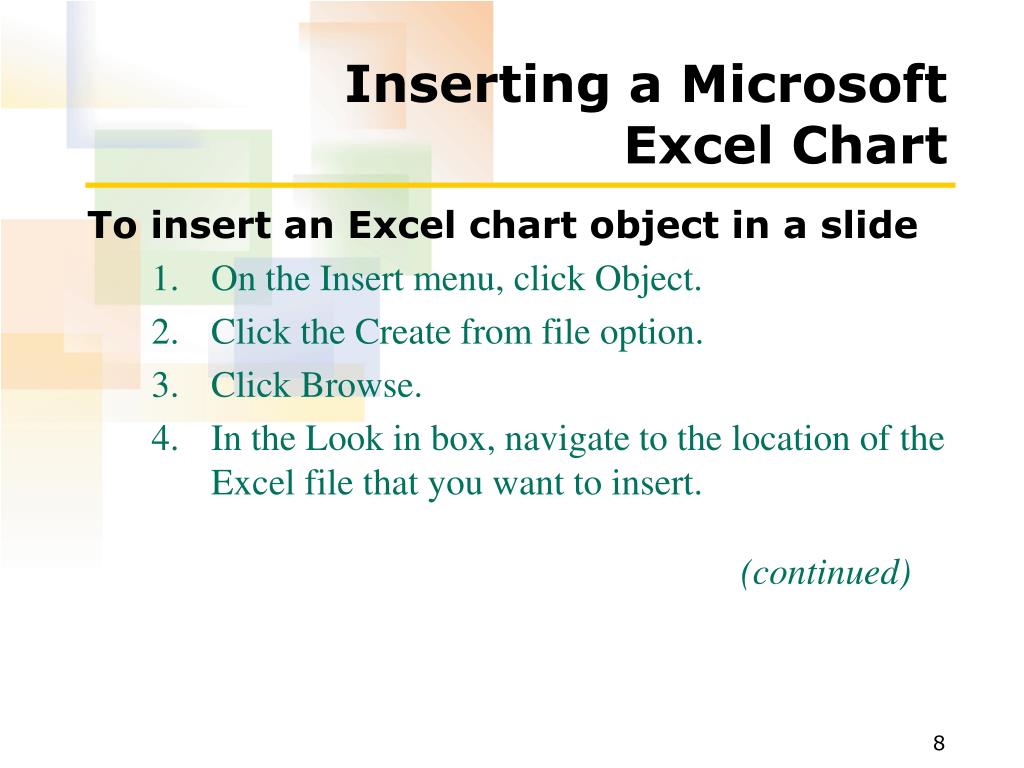 Inserting a Microsoft Excel Chart

To insert an Excel chart object in a slide

1. On the Insert menu, click Object.
2. Click the Create from file option.
3. Click Browse.
4. In the Look in box, navigate to the location of the Excel file that you want to insert.

(continued)

8